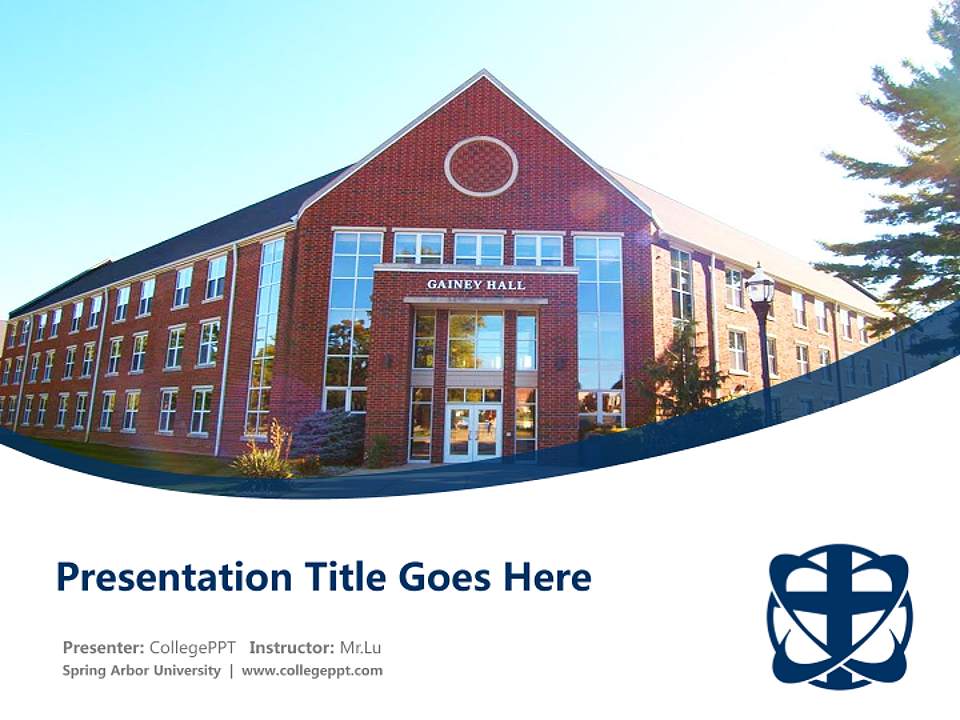 GAINEY HALL

Presentation Title Goes Here

Presenter: CollegePPT Instructor: Mr.Lu
Spring Arbor University | www.collegeppt.com